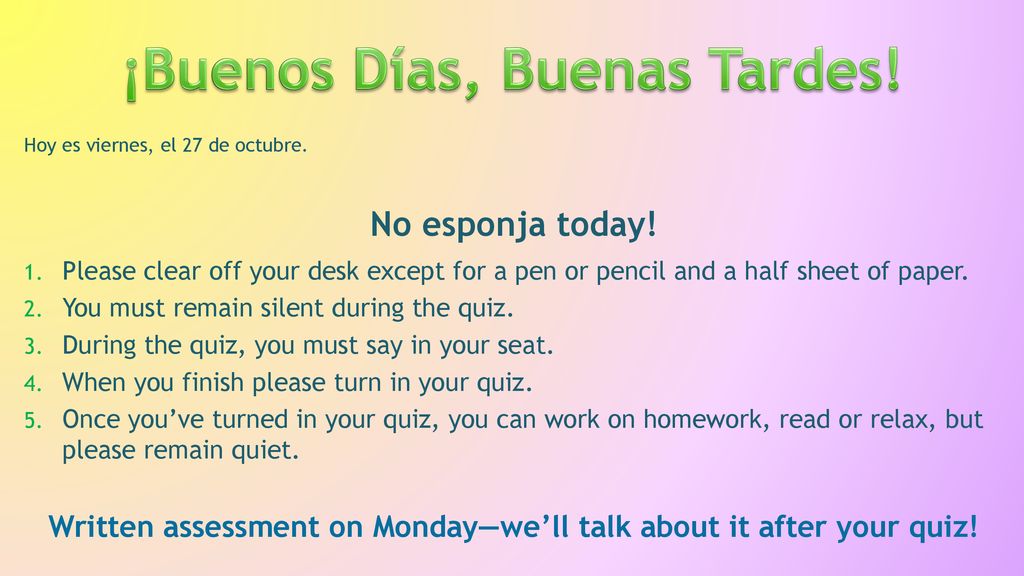 ¡Buenos Días, Buenas Tardes!

Hoy es viernes, el 27 de octubre.

No esponja today!

1. Please clear off your desk except for a pen or pencil and a half sheet of paper.
2. You must remain silent during the quiz.
3. During the quiz, you must say in your seat.
4. When you finish please turn in your quiz.
5. Once you've turned in your quiz, you can work on homework, read or relax, but please remain quiet.

Written assessment on Monday—we'll talk about it after your quiz!